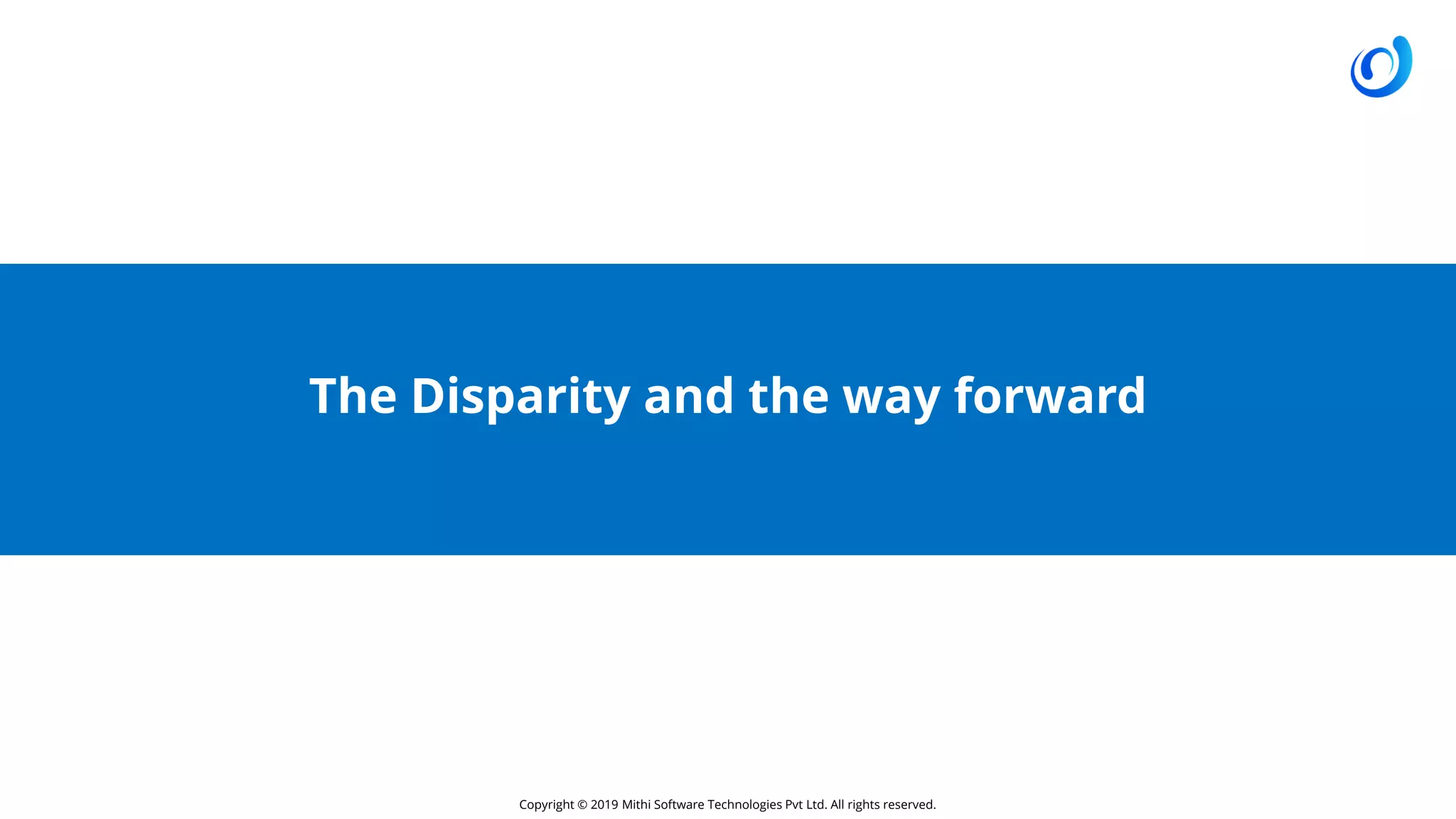 The Disparity and the way forward

Copyright © 2019 Mithi Software Technologies Pvt Ltd. All rights reserved.